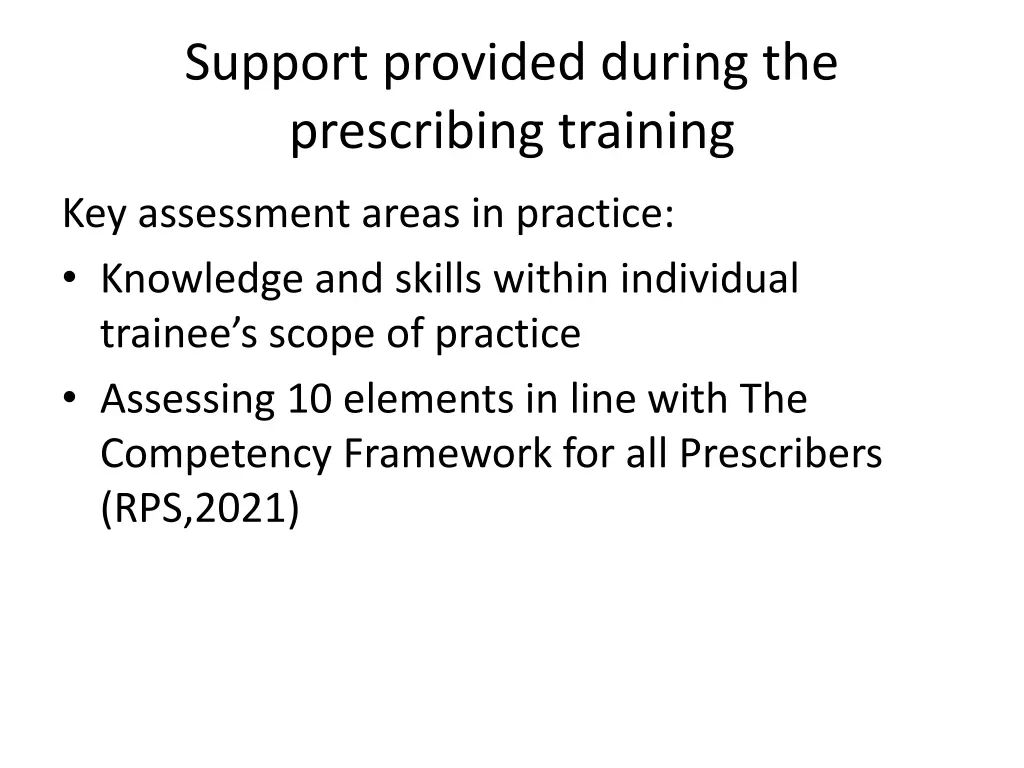 Support provided during the prescribing training

Key assessment areas in practice:

• Knowledge and skills within individual trainee’s scope of practice
• Assessing 10 elements in line with The Competency Framework for all Prescribers (RPS,2021)